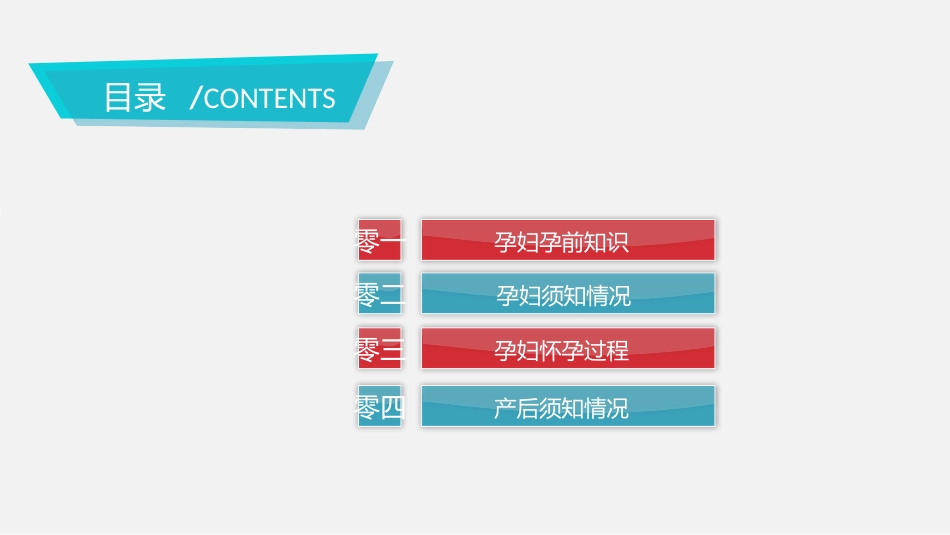 目录 /CONTENTS

零一 孕妇孕前知识

零二 孕妇须知情况

零三 孕妇怀孕过程

零四 产后须知情况